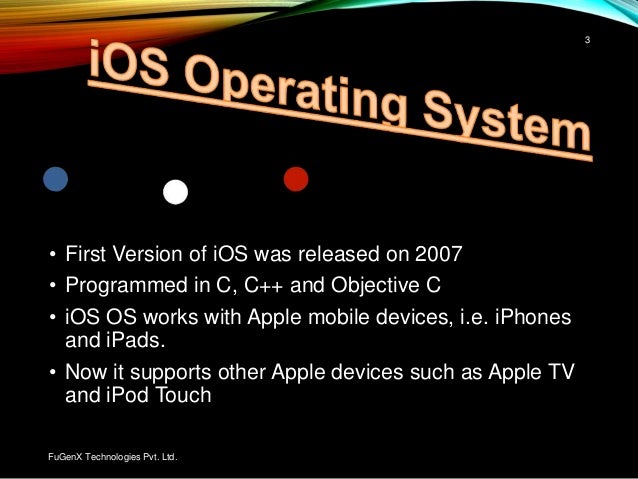 3

iOS Operating System

• First Version of iOS was released on 2007
• Programmed in C, C++ and Objective C
• iOS OS works with Apple mobile devices, i.e. iPhones and iPads.
• Now it supports other Apple devices such as Apple TV and iPod Touch

FuGenX Technologies Pvt. Ltd.